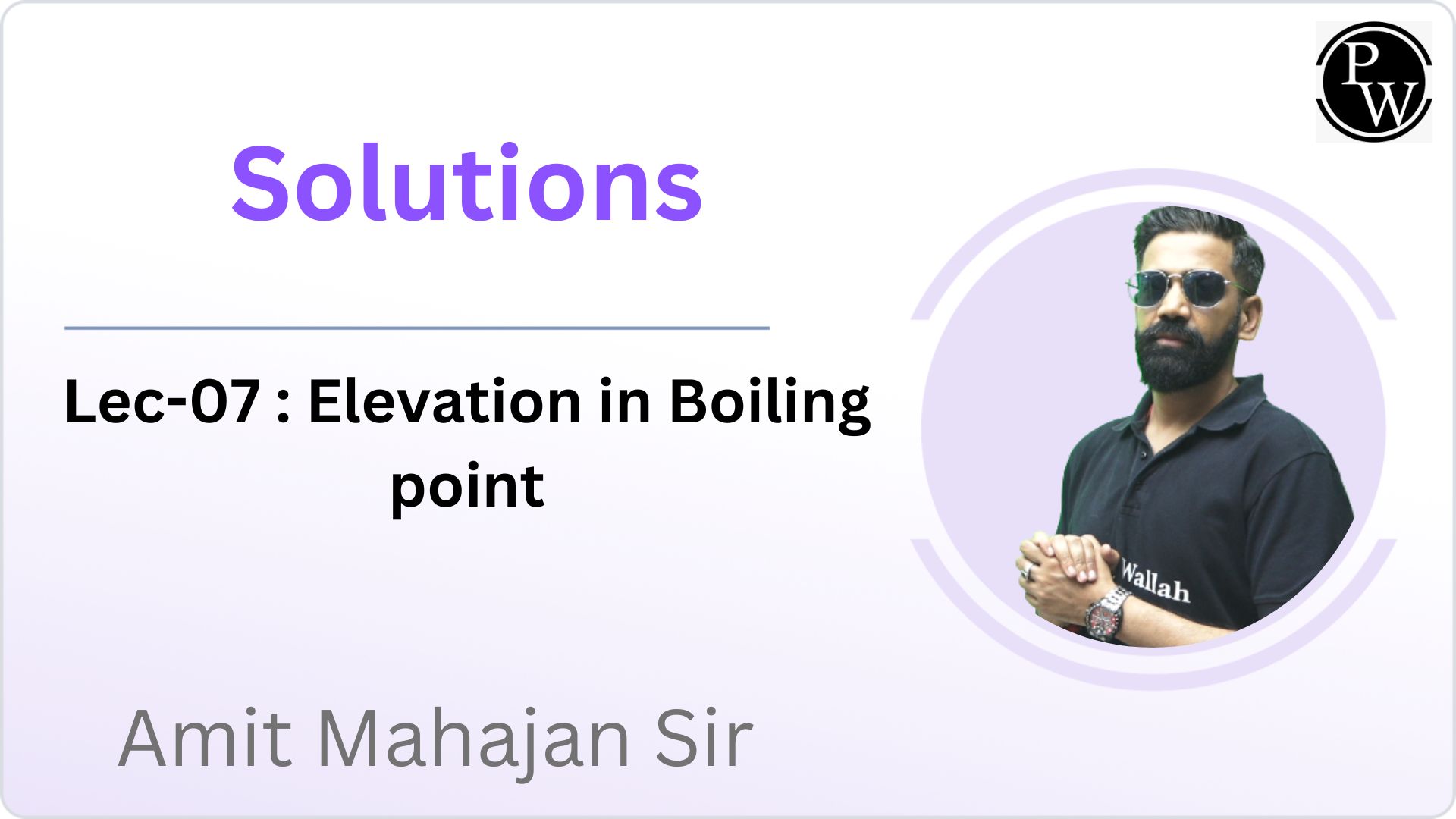 PW

Solutions

Lec-07 : Elevation in Boiling point

Wallah

Amit Mahajan Sir